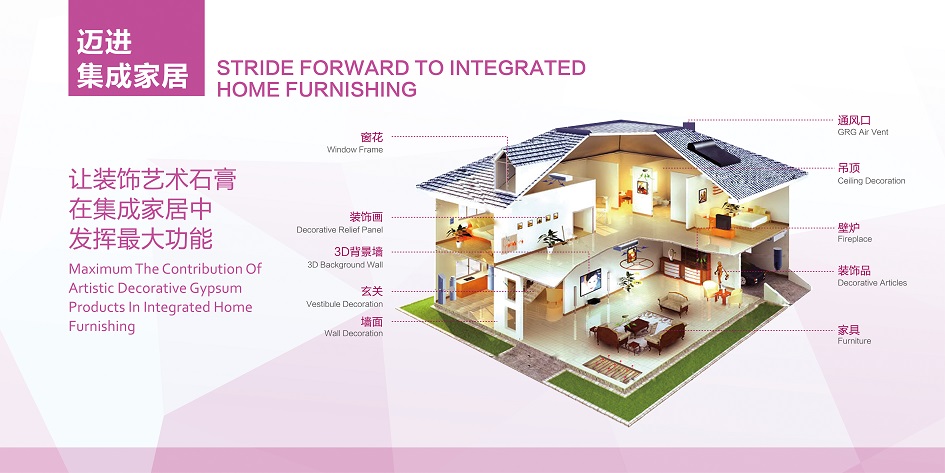 迈进
集成家居

STRIDE FORWARD TO INTEGRATED HOME FURNISHING

让装饰艺术石膏
在集成家居中
发挥最大功能

Maximum The Contribution Of Artistic Decorative Gypsum Products In Integrated Home Furnishing

窗花
Window Frame

装饰画
Decorative Relief Panel

3D背景墙
3D Background Wall

玄关
Vestibule Decoration

墙面
Wall Decoration

通风口
GRG Air Vent

吊顶
Ceiling Decoration

壁炉
Fireplace

装饰品
Decorative Articles

家具
Furniture